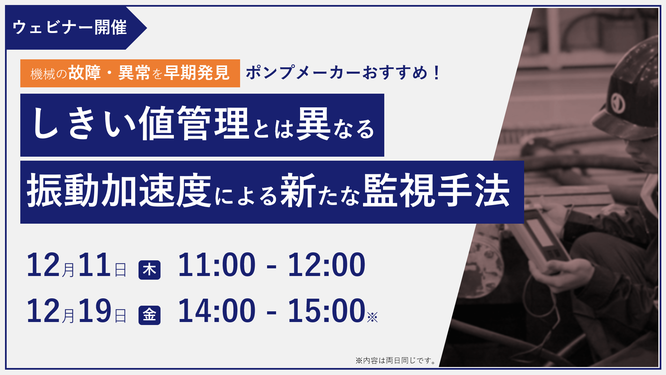 ウェビナー開催

機械の故障・異常を早期発見　ポンプメーカーおすすめ！

しきい値管理とは異なる
振動加速度による新たな監視手法

12月11日 木　11:00 - 12:00
12月19日 金　14:00 - 15:00※

※内容は両日同じです。